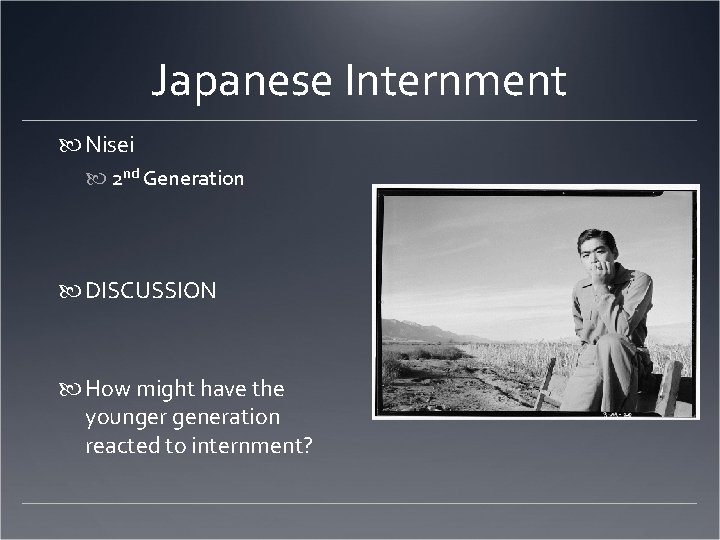 Japanese Internment

Nisei

2nd Generation

DISCUSSION

How might have the younger generation reacted to internment?